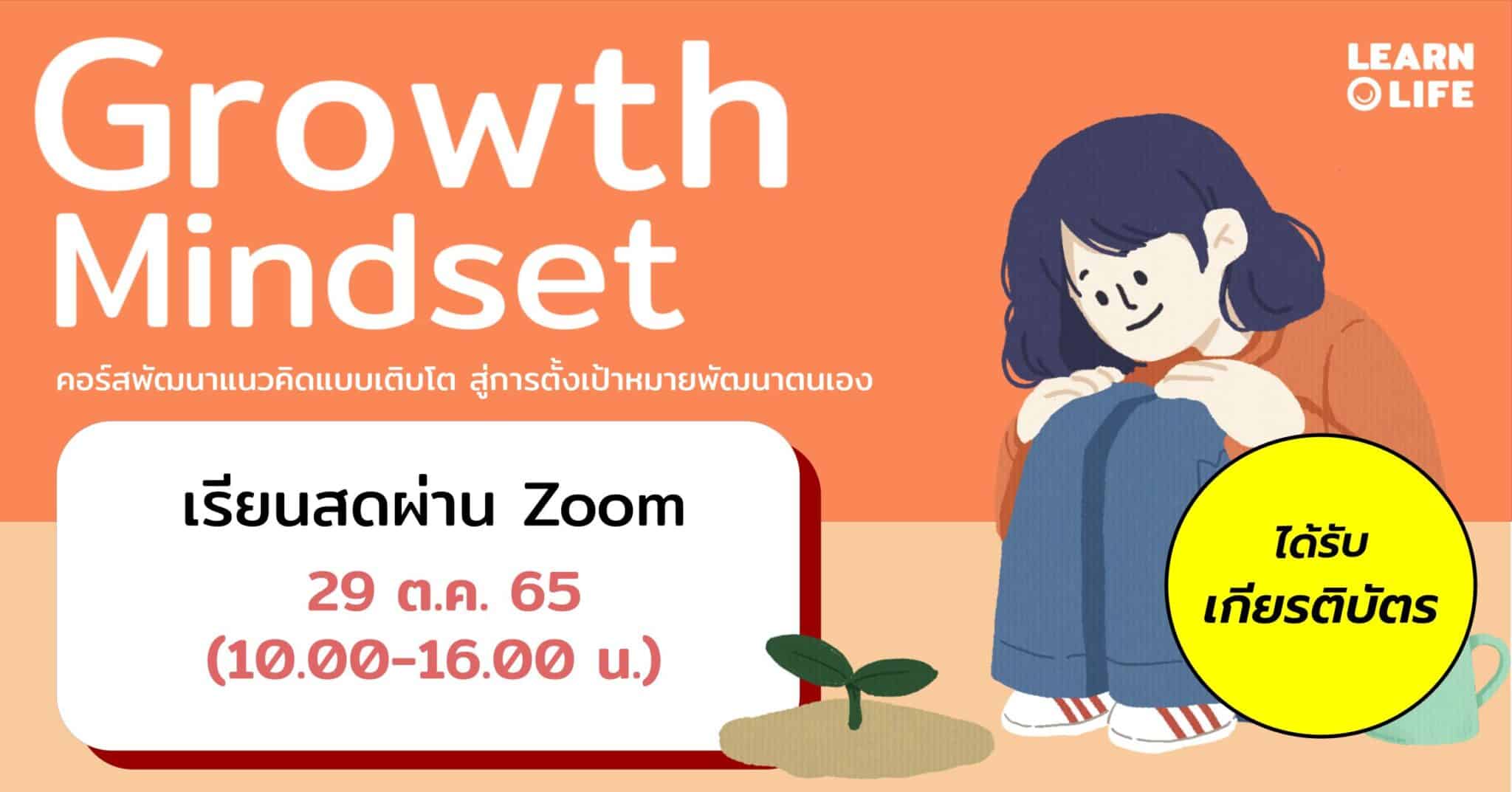 Growth Mindset

LEARN LIFE

คอร์สพัฒนาแนวคิดแบบเติบโต สู่การตั้งเป้าหมายพัฒนาตนเอง

เรียนสดผ่าน Zoom
29 ต.ค. 65
(10.00-16.00 น.)

ได้รับ
เกียรติบัตร